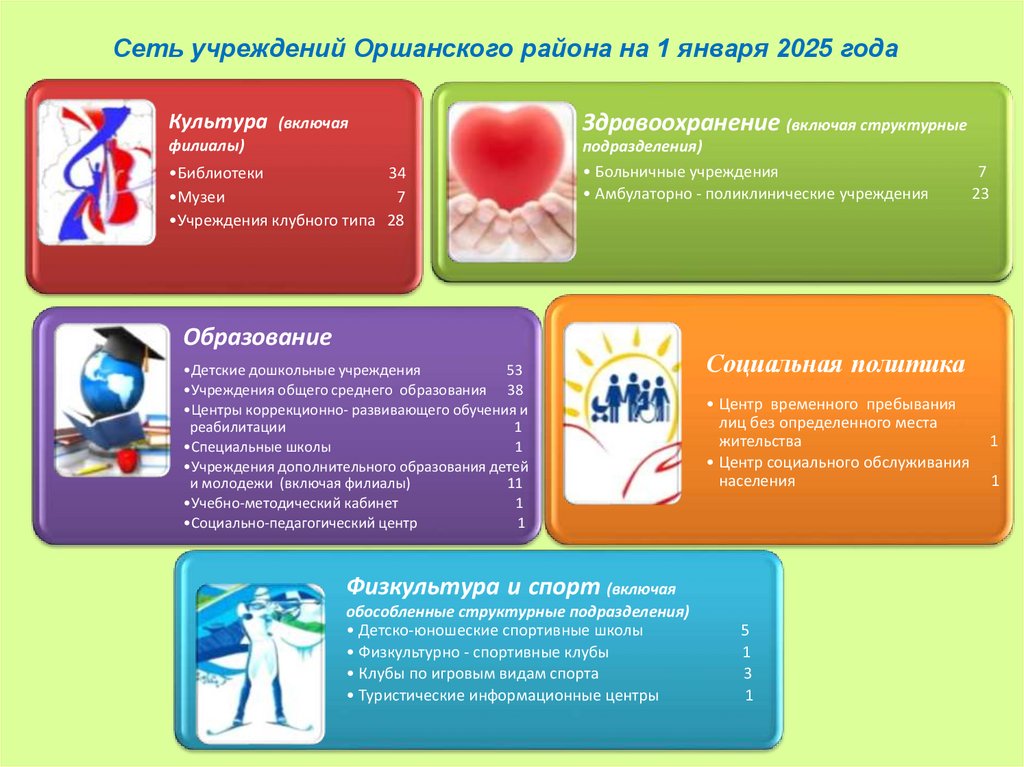 Сеть учреждений Оршанского района на 1 января 2025 года

Культура (включая филиалы)
•Библиотеки 34
•Музеи 7
•Учреждения клубного типа 28

Здравоохранение (включая структурные подразделения)
• Больничные учреждения 7
• Амбулаторно - поликлинические учреждения 23

Образование
•Детские дошкольные учреждения 53
•Учреждения общего среднего образования 38
•Центры коррекционно- развивающего обучения и реабилитации 1
•Специальные школы 1
•Учреждения дополнительного образования детей и молодежи (включая филиалы) 11
•Учебно-методический кабинет 1
•Социально-педагогический центр 1

Социальная политика
• Центр временного пребывания лиц без определенного места жительства 1
• Центр социального обслуживания населения 1

Физкультура и спорт (включая обособленные структурные подразделения)
• Детско-юношеские спортивные школы 5
• Физкультурно - спортивные клубы 1
• Клубы по игровым видам спорта 3
• Туристические информационные центры 1